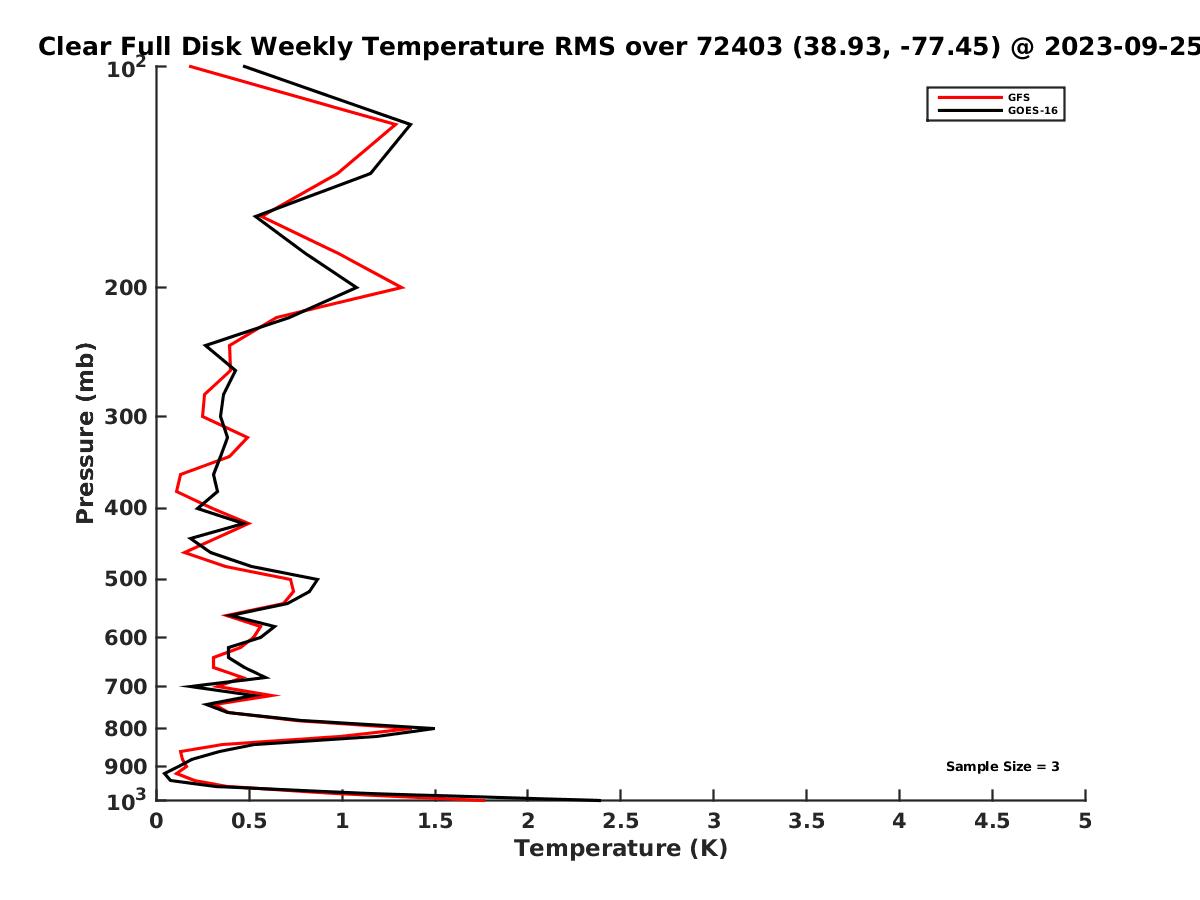 Clear Full Disk Weekly Temperature RMS over 72403 (38.93, -77.45) @ 2023-09-25

GFS
GOES-16

Pressure (mb)

$10^2$
200
300
400
500
600
700
800
900
$10^3$

Sample Size = 3

0
0.5
1
1.5
2
2.5
3
3.5
4
4.5
5

Temperature (K)